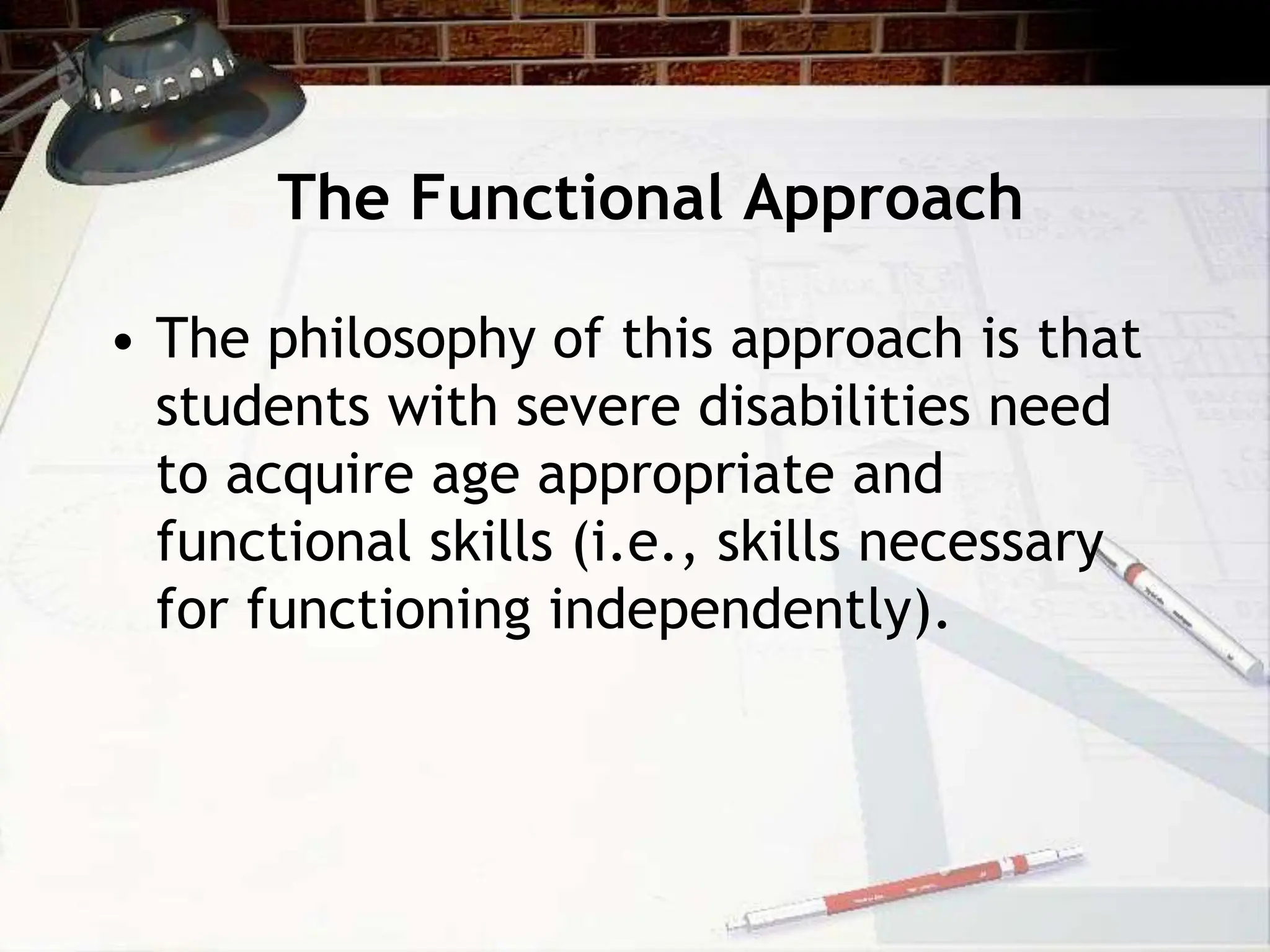 The Functional Approach

• The philosophy of this approach is that students with severe disabilities need to acquire age appropriate and functional skills (i.e., skills necessary for functioning independently).